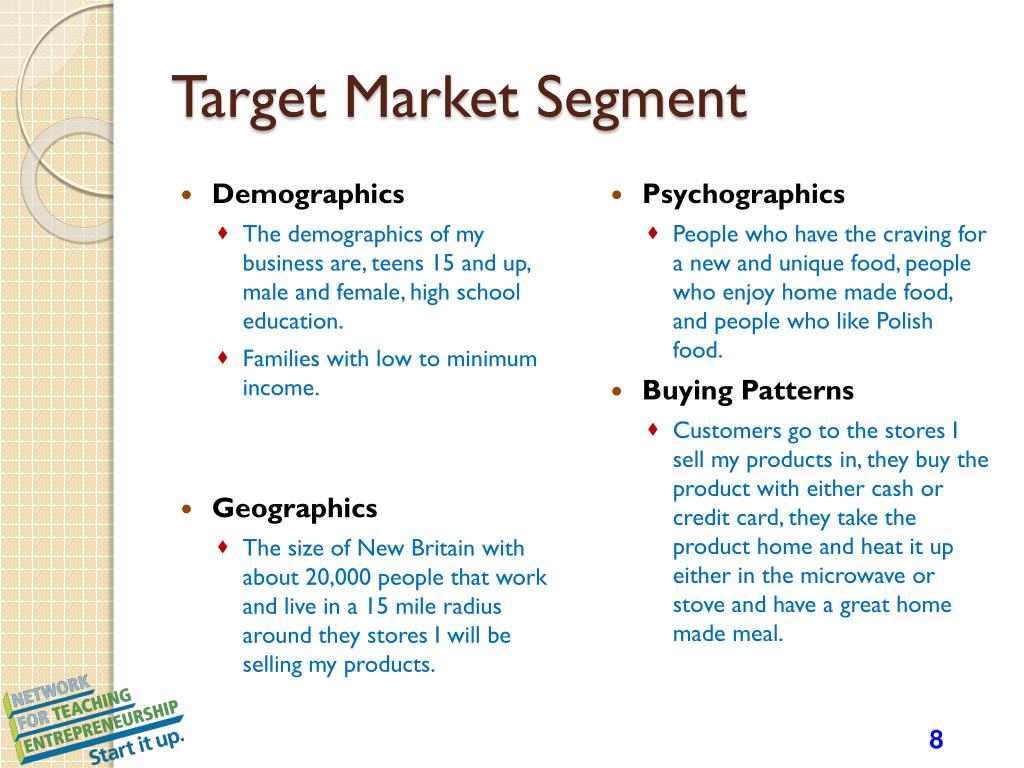 Target Market Segment

Demographics

The demographics of my business are, teens 15 and up, male and female, high school education.

Families with low to minimum income.

Geographics

The size of New Britain with about 20,000 people that work and live in a 15 mile radius around they stores I will be selling my products.

Psychographics

People who have the craving for a new and unique food, people who enjoy home made food, and people who like Polish food.

Buying Patterns

Customers go to the stores I sell my products in, they buy the product with either cash or credit card, they take the product home and heat it up either in the microwave or stove and have a great home made meal.

NETWORK FOR TEACHING ENTREPRENEURSHIP Start it up.

8